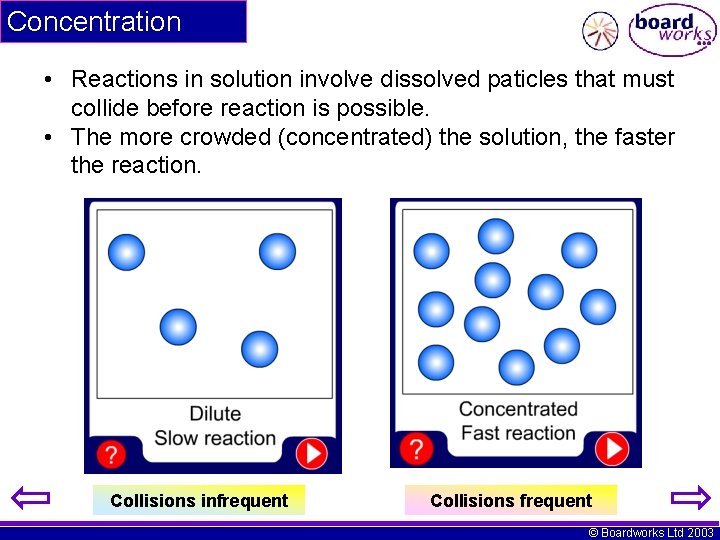 Concentration

board works

• Reactions in solution involve dissolved paticles that must collide before reaction is possible.
• The more crowded (concentrated) the solution, the faster the reaction.

Dilute
Slow reaction

?

Concentrated
Fast reaction

?

Collisions infrequent

Collisions frequent

© Boardworks Ltd 2003